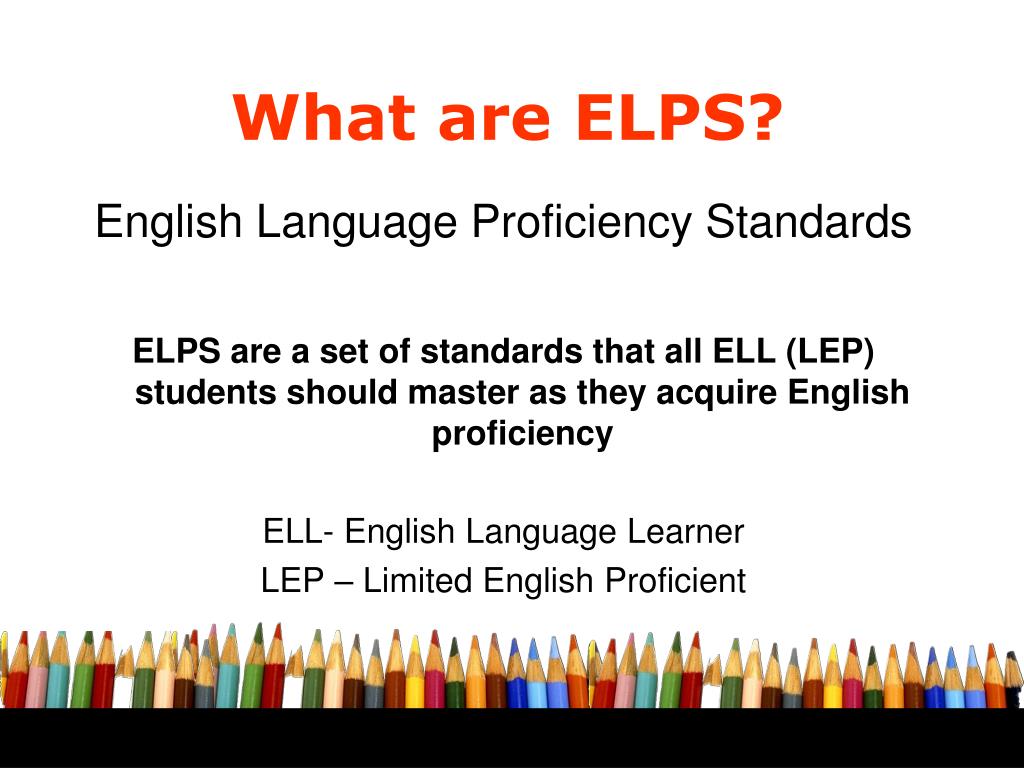 What are ELPS?

English Language Proficiency Standards

ELPS are a set of standards that all ELL (LEP) students should master as they acquire English proficiency

ELL- English Language Learner
LEP – Limited English Proficient